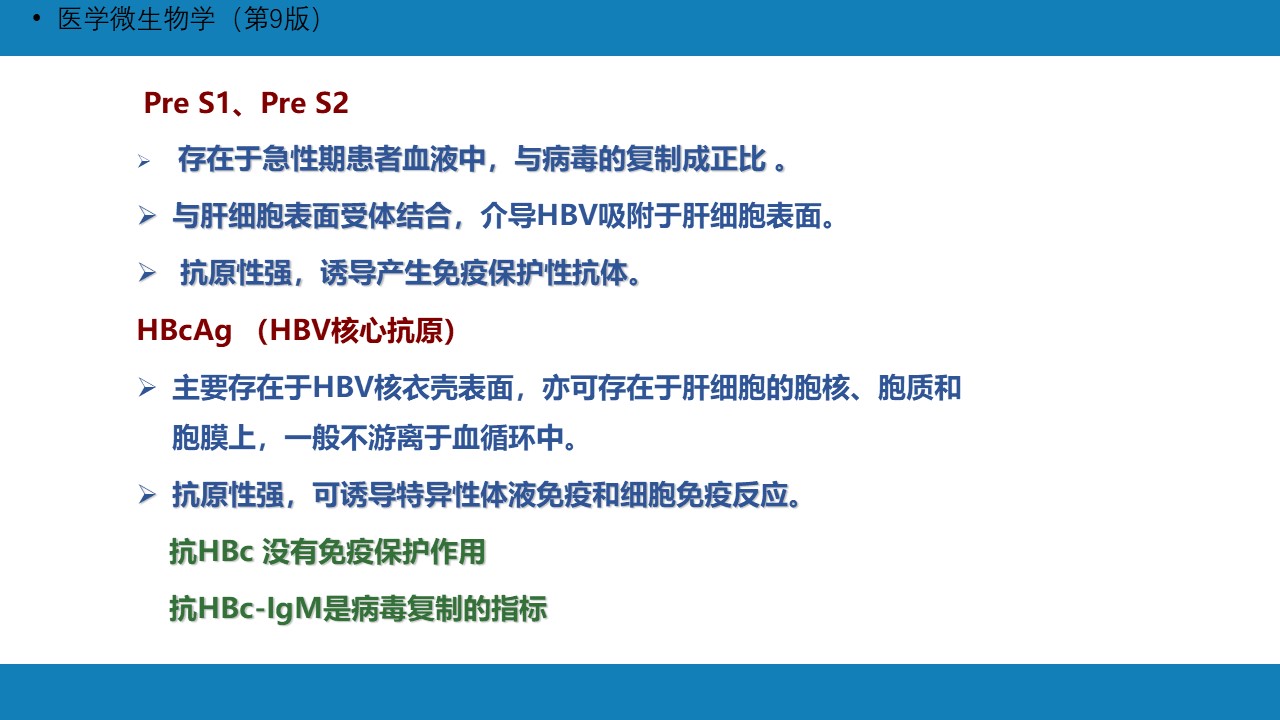 • 医学微生物学（第9版）

Pre S1、Pre S2

➢ 存在于急性期患者血液中，与病毒的复制成正比 。

➢ 与肝细胞表面受体结合，介导HBV吸附于肝细胞表面。

➢ 抗原性强，诱导产生免疫保护性抗体。

HBcAg （HBV核心抗原）

➢ 主要存在于HBV核衣壳表面，亦可存在于肝细胞的胞核、胞质和胞膜上，一般不游离于血循环中。

➢ 抗原性强，可诱导特异性体液免疫和细胞免疫反应。

抗HBc 没有免疫保护作用

抗HBc-IgM是病毒复制的指标